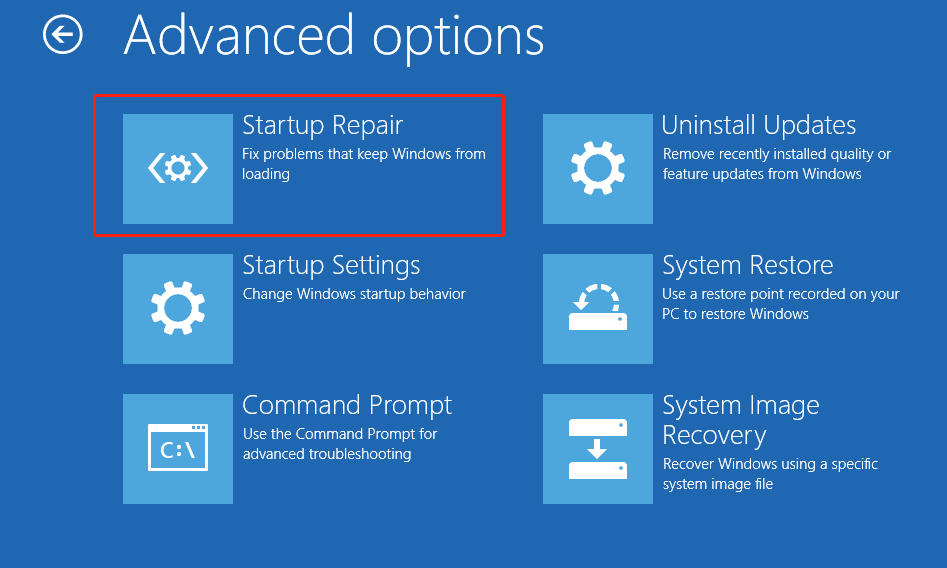 Advanced options

Startup Repair
Fix problems that keep Windows from loading

Startup Settings
Change Windows startup behavior

C:\
Command Prompt
Use the Command Prompt for advanced troubleshooting

Uninstall Updates
Remove recently installed quality or feature updates from Windows

System Restore
Use a restore point recorded on your PC to restore Windows

System Image Recovery
Recover Windows using a specific system image file